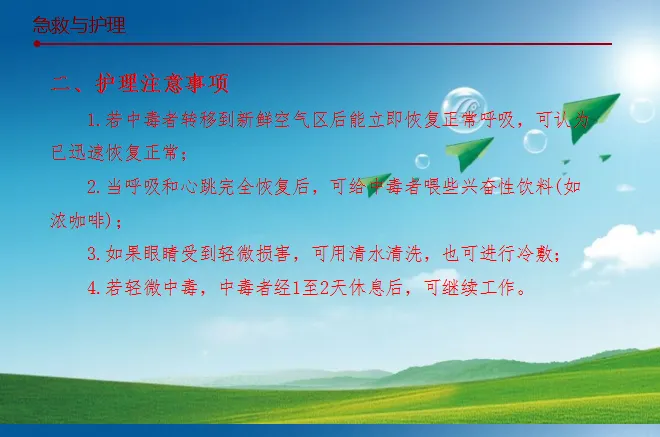 急救与护理

二、护理注意事项

1.若中毒者转移到新鲜空气区后能立即恢复正常呼吸，可认为已迅速恢复正常；

2.当呼吸和心跳完全恢复后，可给中毒者喂些兴奋性饮料(如浓咖啡)；

3.如果眼睛受到轻微损害，可用清水清洗，也可进行冷敷；

4.若轻微中毒，中毒者经1至2天休息后，可继续工作。